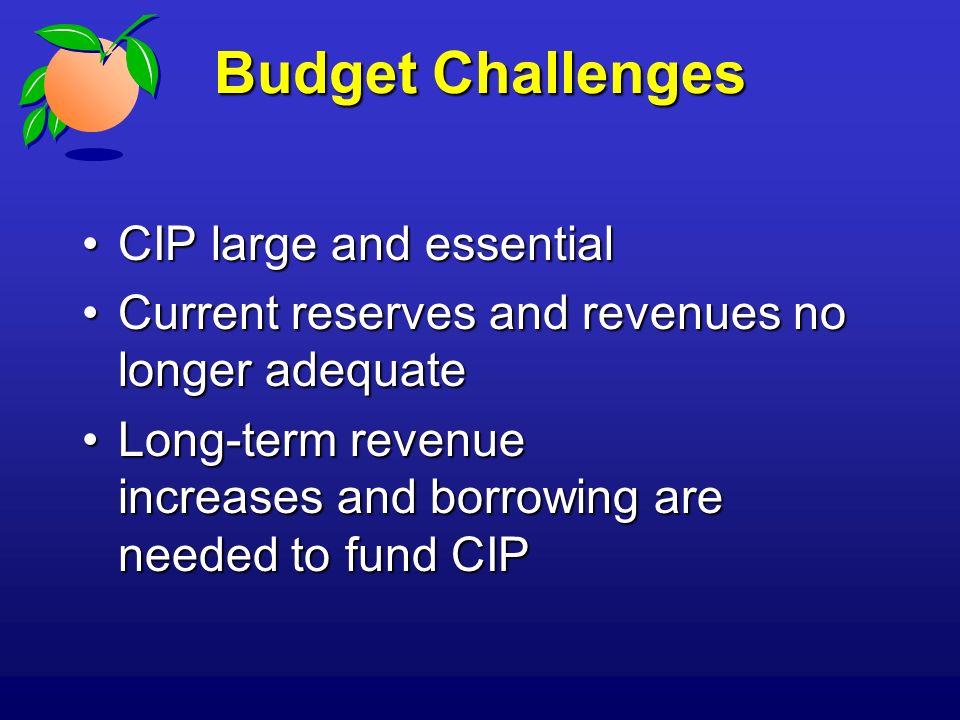 Budget Challenges

• CIP large and essential
• Current reserves and revenues no longer adequate
• Long-term revenue increases and borrowing are needed to fund CIP